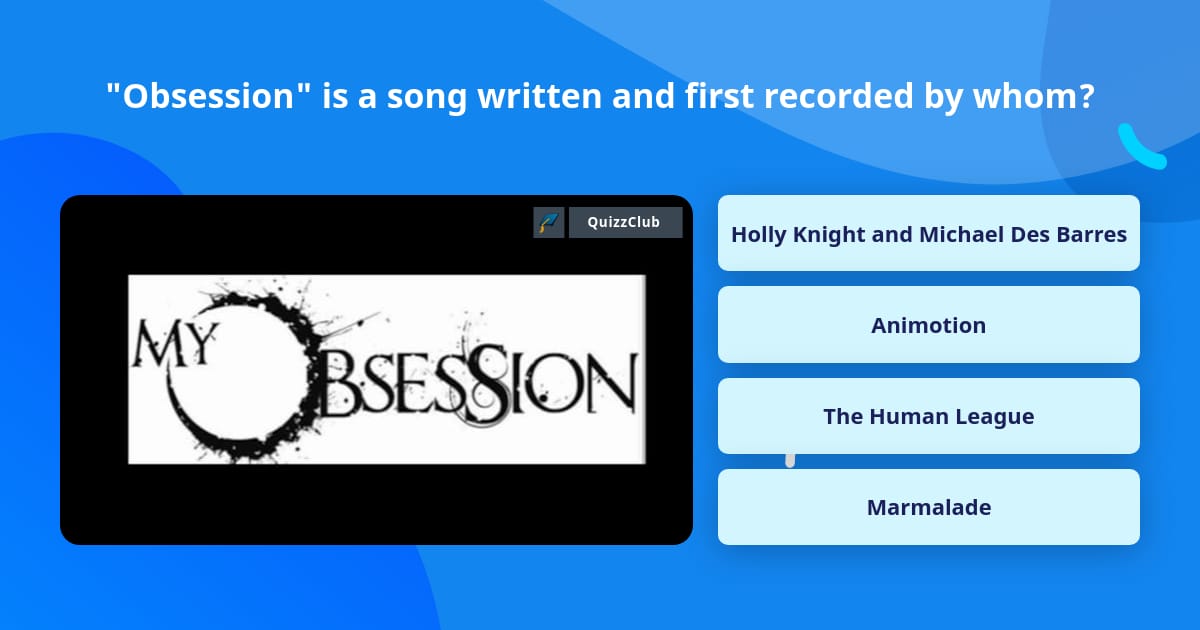 "Obsession" is a song written and first recorded by whom?

QuizzClub

MY OBSESSION

Holly Knight and Michael Des Barres

Animotion

The Human League

Marmalade